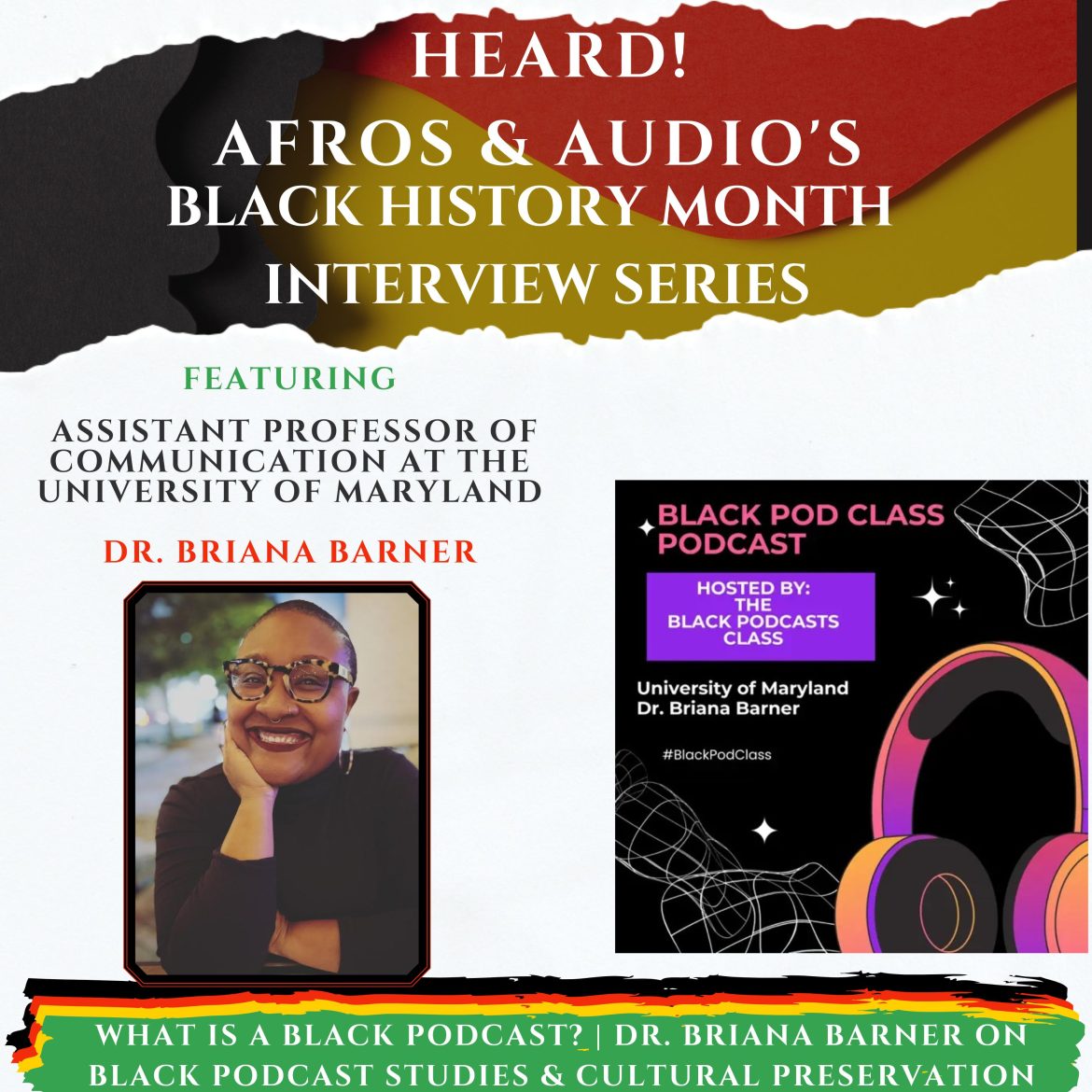 HEARD!
AFROS & AUDIO'S
BLACK HISTORY MONTH
INTERVIEW SERIES

FEATURING

ASSISTANT PROFESSOR OF COMMUNICATION AT THE UNIVERSITY OF MARYLAND

DR. BRIANA BARNER

BLACK POD CLASS PODCAST

HOSTED BY: THE BLACK PODCASTS CLASS

University of Maryland
Dr. Briana Barner

#BlackPodClass

WHAT IS A BLACK PODCAST? | DR. BRIANA BARNER ON BLACK PODCAST STUDIES & CULTURAL PRESERVATION